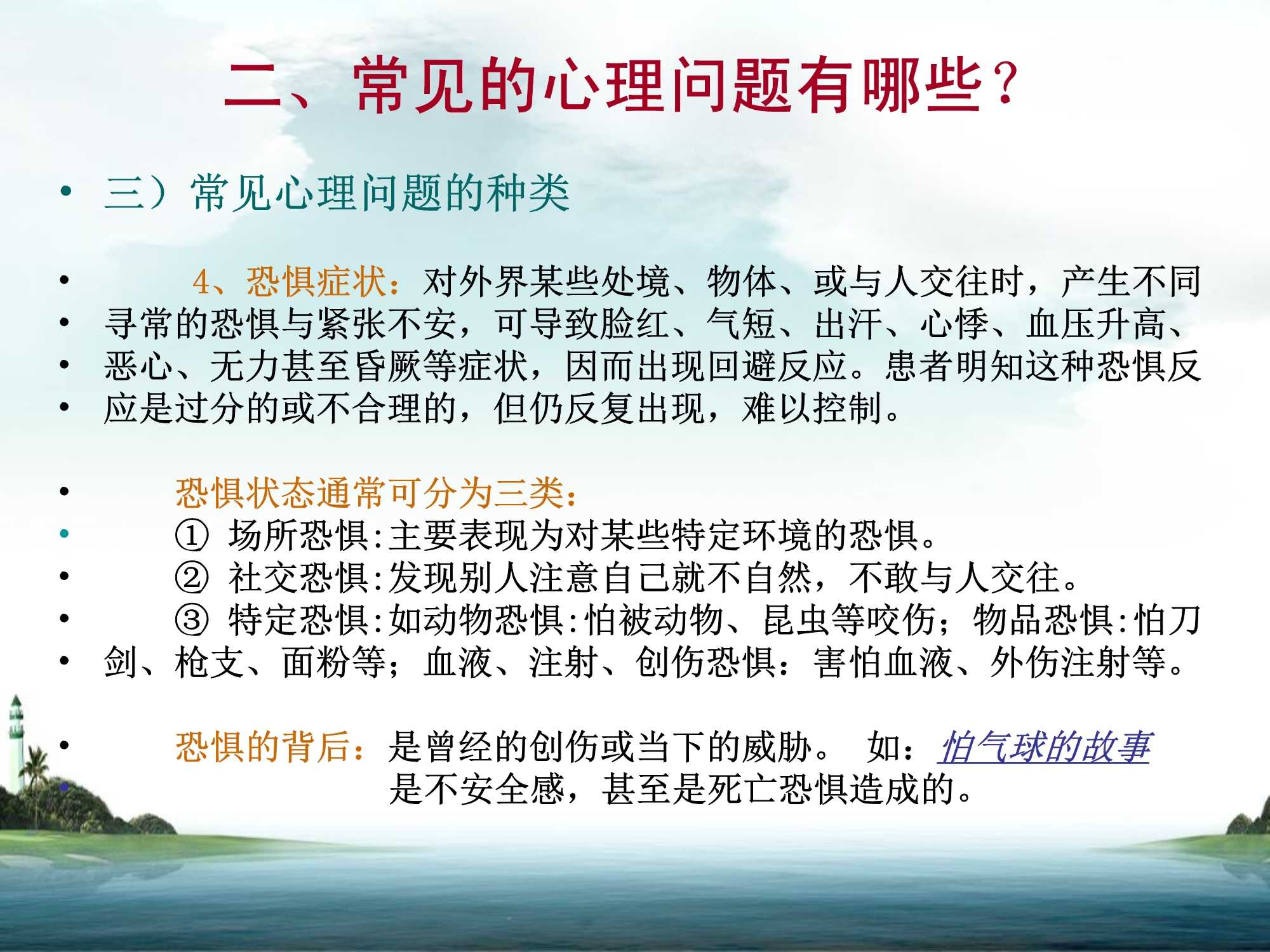 二、常见的心理问题有哪些？

• 三）常见心理问题的种类

• 4、恐惧症状：对外界某些处境、物体、或与人交往时，产生不同
• 寻常的恐惧与紧张不安，可导致脸红、气短、出汗、心悸、血压升高、
• 恶心、无力甚至昏厥等症状，因而出现回避反应。患者明知这种恐惧反
• 应是过分的或不合理的，但仍反复出现，难以控制。

• 恐惧状态通常可分为三类：
• ① 场所恐惧:主要表现为对某些特定环境的恐惧。
• ② 社交恐惧:发现别人注意自己就不自然，不敢与人交往。
• ③ 特定恐惧:如动物恐惧:怕被动物、昆虫等咬伤；物品恐惧:怕刀
• 剑、枪支、面粉等；血液、注射、创伤恐惧：害怕血液、外伤注射等。

• 恐惧的背后：是曾经的创伤或当下的威胁。 如：怕气球的故事
• 是不安全感，甚至是死亡恐惧造成的。